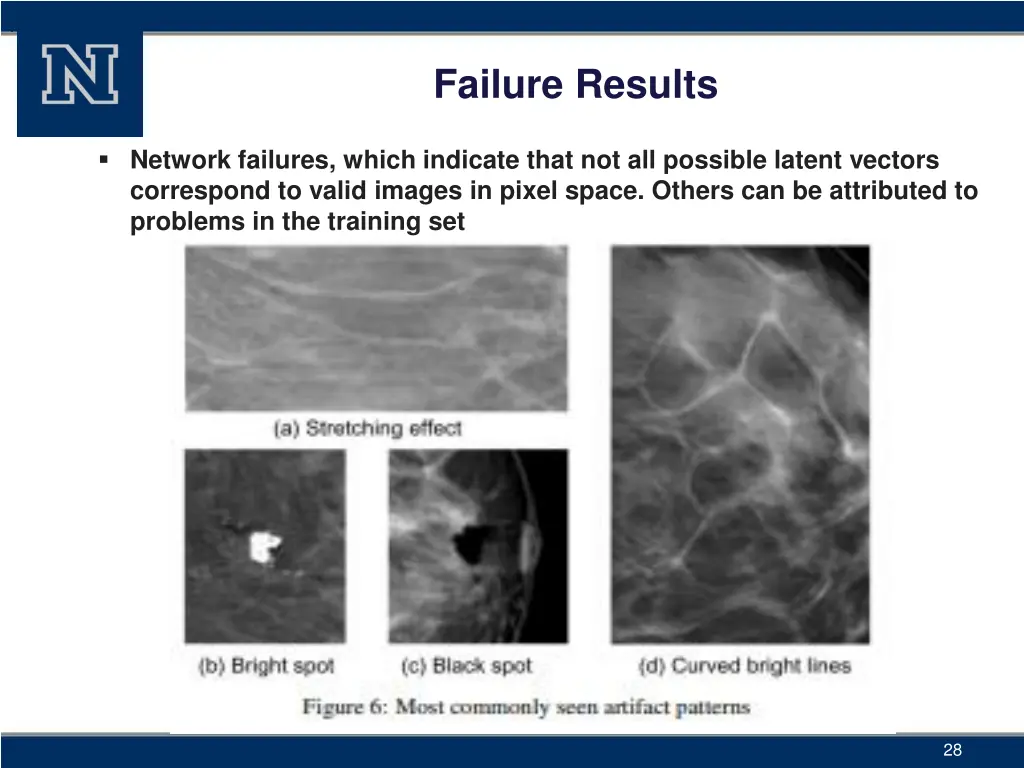 N

Failure Results

▪ Network failures, which indicate that not all possible latent vectors correspond to valid images in pixel space. Others can be attributed to problems in the training set

(a) Stretching effect

(b) Bright spot

(c) Black spot

(d) Curved bright lines

Figure 6: Most commonly seen artifact patterns

28